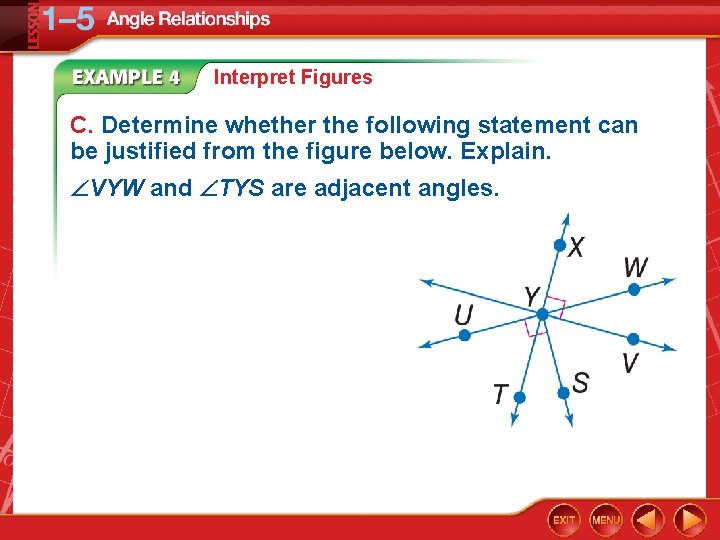 LESSON 1–5 Angle Relationships

EXAMPLE 4 Interpret Figures

C. Determine whether the following statement can be justified from the figure below. Explain.

$\angle VYW$ and $\angle TYS$ are adjacent angles.

X
W
Y
U
V
T
S

EXIT MENU